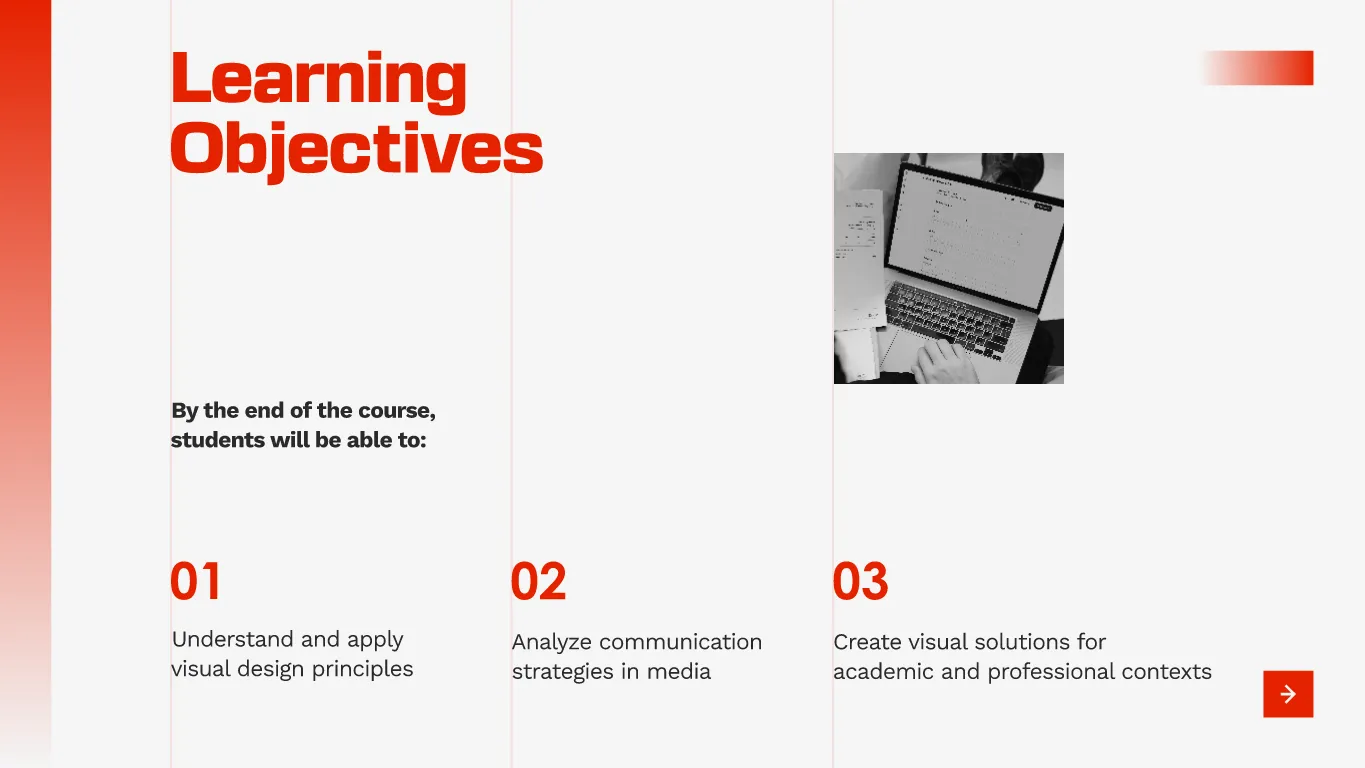 Learning Objectives

By the end of the course, students will be able to:

01

Understand and apply visual design principles

02

Analyze communication strategies in media

03

Create visual solutions for academic and professional contexts